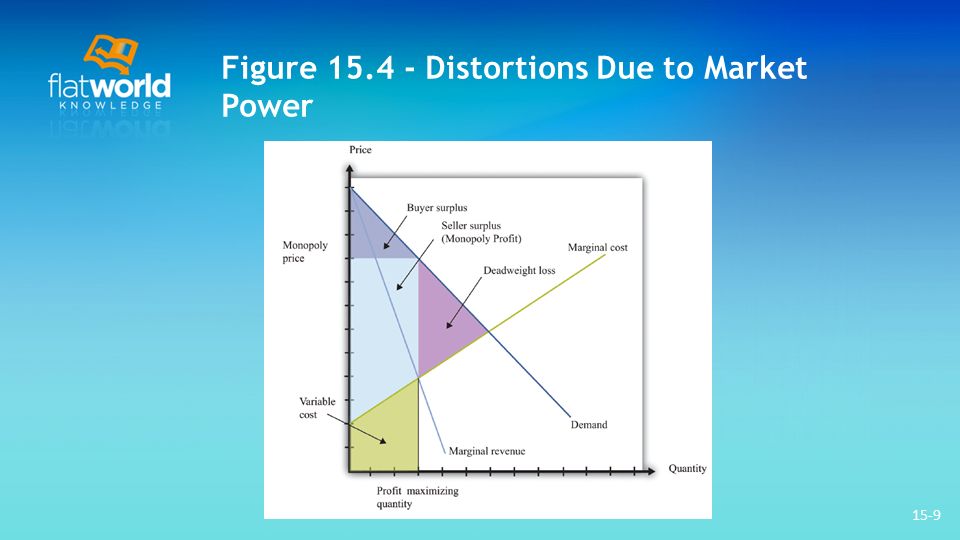 flatworld KNOWLEDGE

Figure 15.4 - Distortions Due to Market Power

Price

Buyer surplus

Seller surplus (Monopoly Profit)

Monopoly price

Marginal cost

Deadweight loss

Variable cost

Demand

Marginal revenue

Quantity

Profit maximizing quantity

15-9